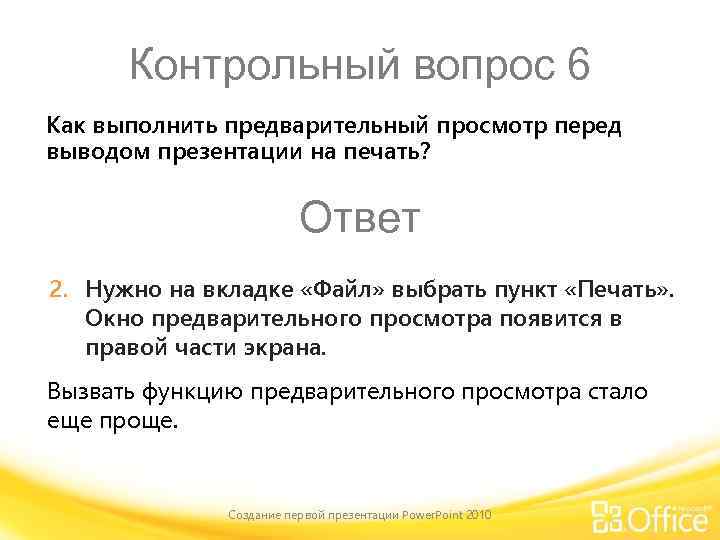 Контрольный вопрос 6

Как выполнить предварительный просмотр перед выводом презентации на печать?

Ответ

2. Нужно на вкладке «Файл» выбрать пункт «Печать». Окно предварительного просмотра появится в правой части экрана.

Вызвать функцию предварительного просмотра стало еще проще.

Создание первой презентации PowerPoint 2010

Microsoft Office